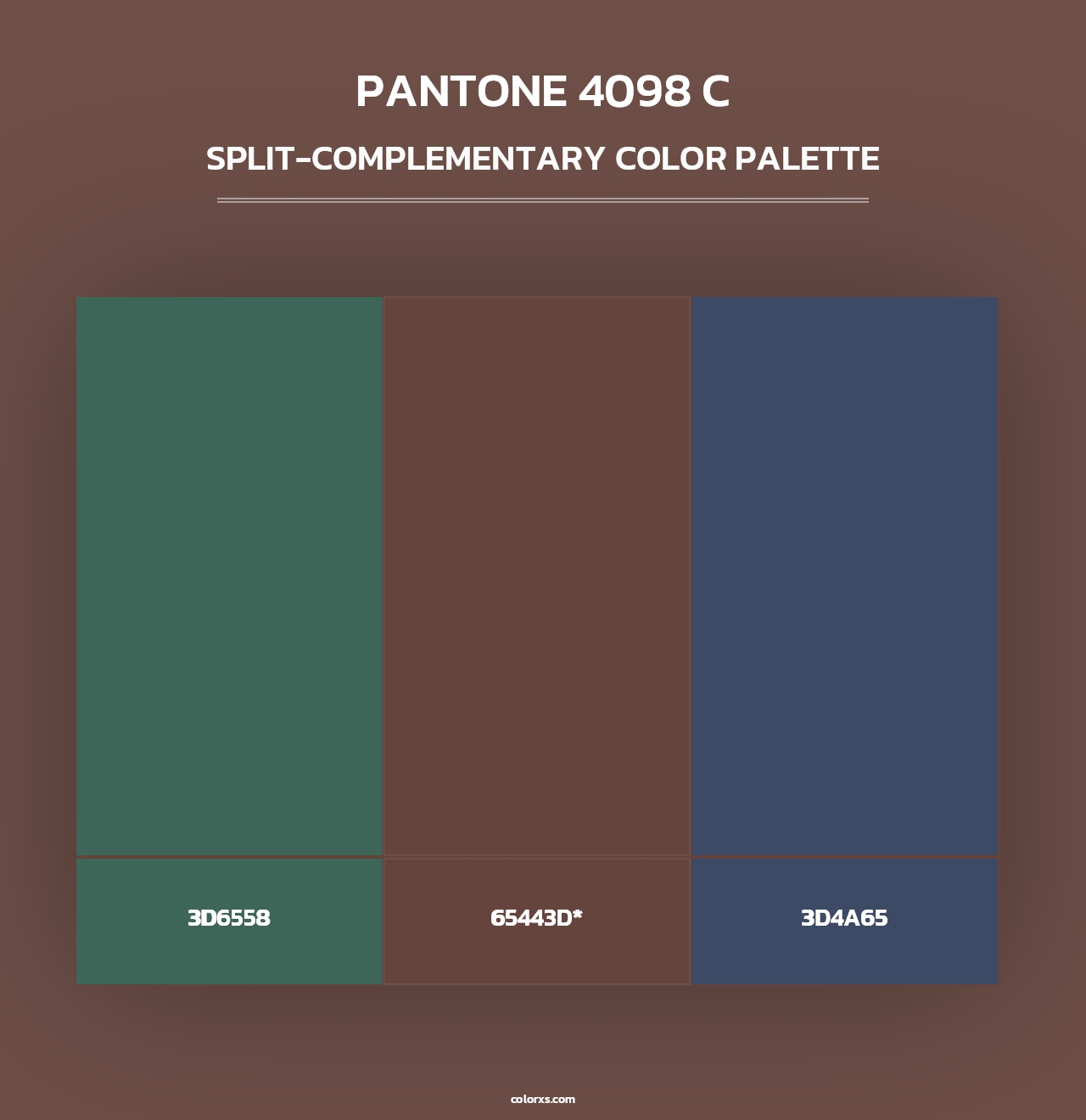 PANTONE 4098 C

SPLIT-COMPLEMENTARY COLOR PALETTE

3D6558

65443D*

3D4A65

colorxs.com